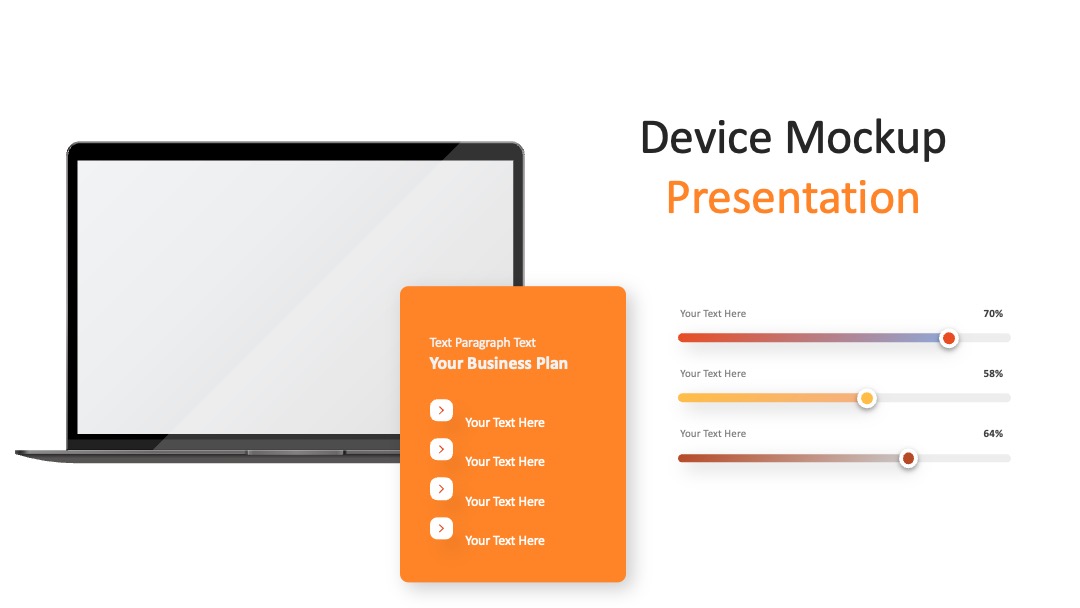 Device Mockup
Presentation

Text Paragraph Text
Your Business Plan

Your Text Here
Your Text Here
Your Text Here
Your Text Here

Your Text Here 70%

Your Text Here 58%

Your Text Here 64%